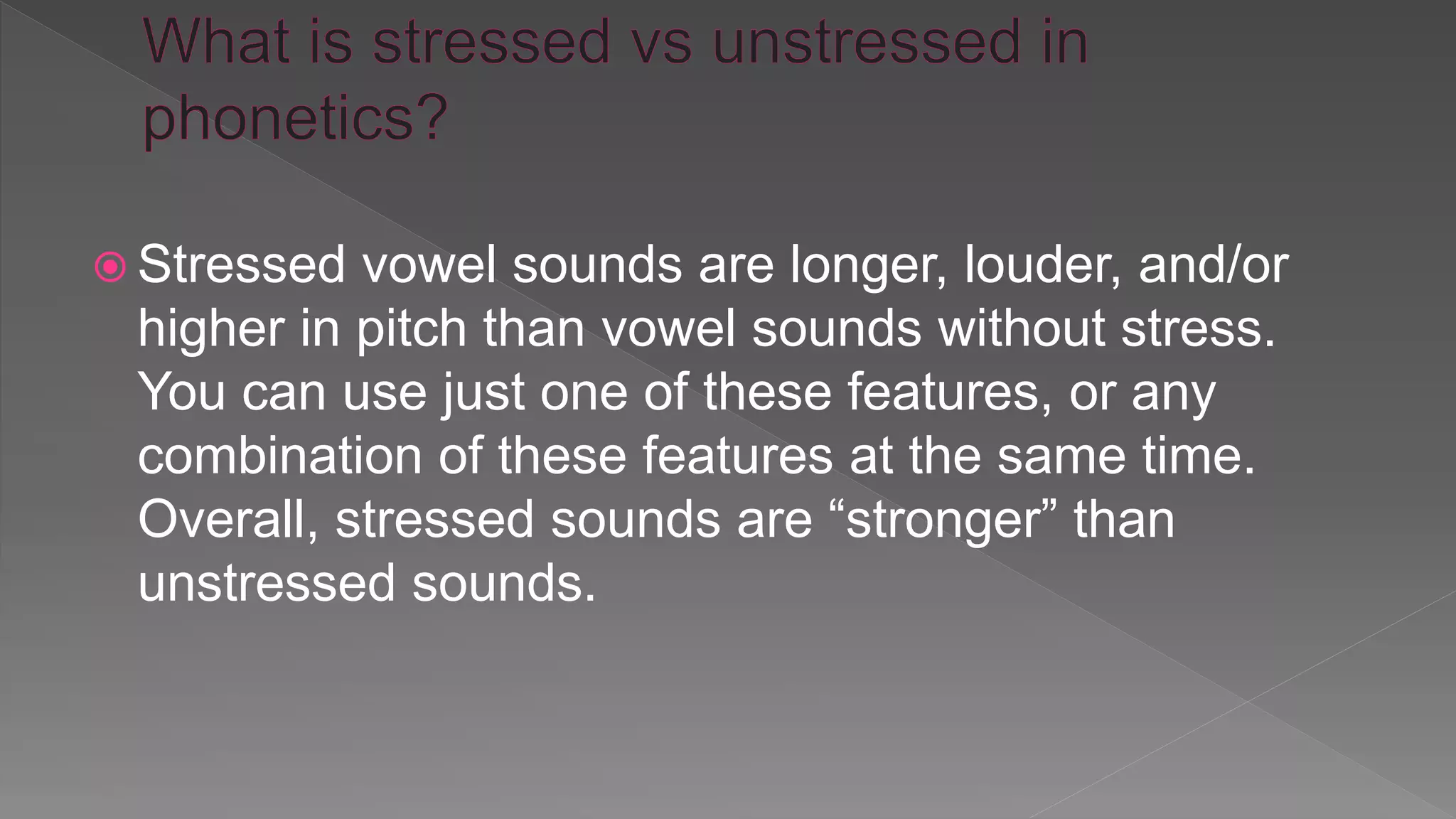 What is stressed vs unstressed in phonetics?

Stressed vowel sounds are longer, louder, and/or higher in pitch than vowel sounds without stress. You can use just one of these features, or any combination of these features at the same time. Overall, stressed sounds are “stronger” than unstressed sounds.